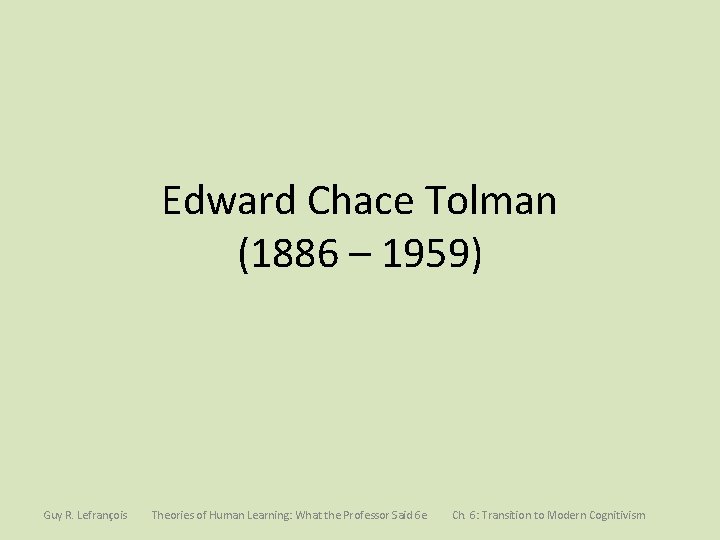 Edward Chace Tolman
(1886 – 1959)

Guy R. Lefrançois Theories of Human Learning: What the Professor Said 6e Ch. 6: Transition to Modern Cognitivism